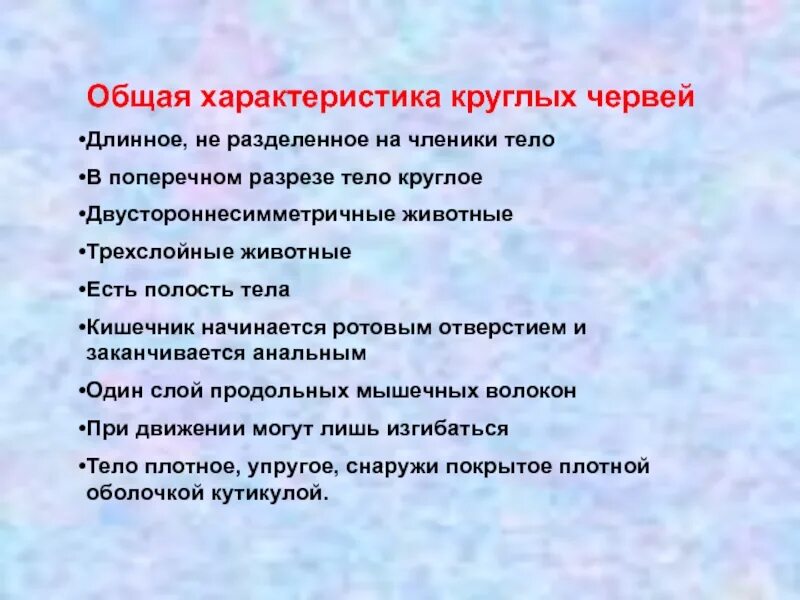 Общая характеристика круглых червей

•Длинное, не разделенное на членики тело

•В поперечном разрезе тело круглое

•Двустороннесимметричные животные

•Трехслойные животные

•Есть полость тела

•Кишечник начинается ротовым отверстием и заканчивается анальным

•Один слой продольных мышечных волокон

•При движении могут лишь изгибаться

•Тело плотное, упругое, снаружи покрытое плотной оболочкой кутикулой.